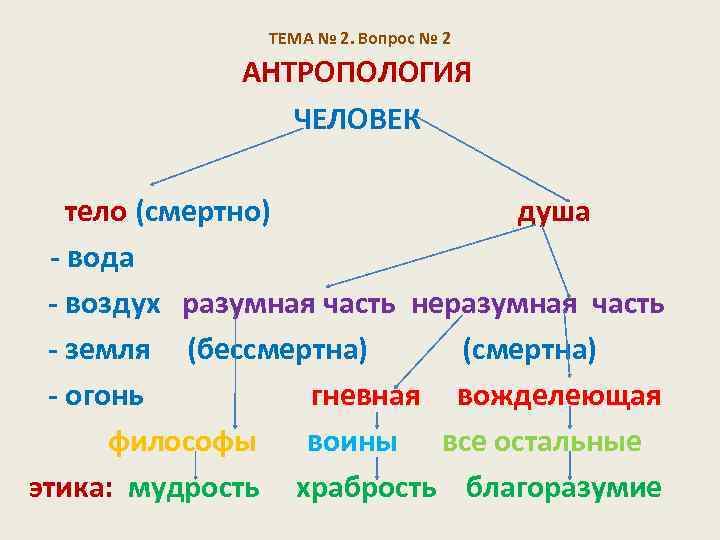 ТЕМА № 2. Вопрос № 2

АНТРОПОЛОГИЯ

ЧЕЛОВЕК

тело (смертно) душа

- вода

- воздух разумная часть неразумная часть

- земля (бессмертна) (смертна)

- огонь гневная вожделеющая

философы воины все остальные

этика: мудрость храбрость благоразумие